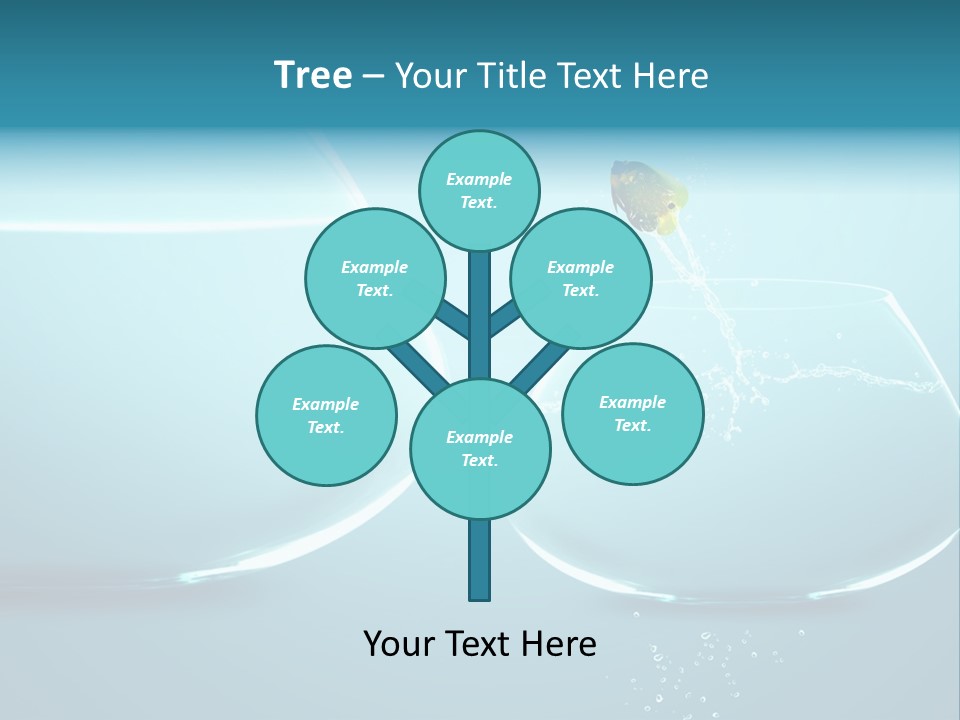 Tree – Your Title Text Here

Example Text.

Example Text.

Example Text.

Example Text.

Example Text.

Example Text.

Your Text Here